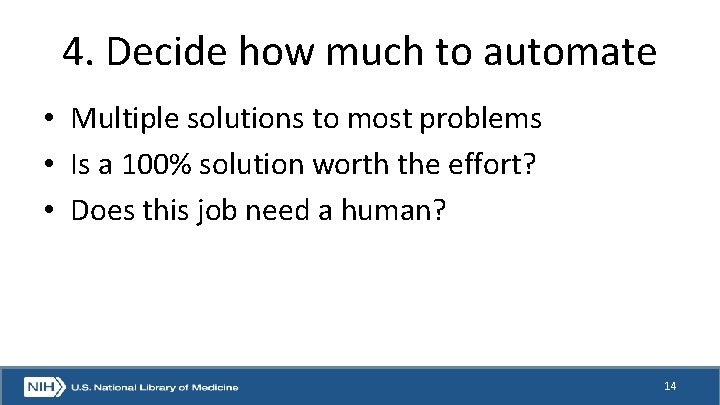 4. Decide how much to automate

• Multiple solutions to most problems
• Is a 100% solution worth the effort?
• Does this job need a human?

NIH U.S. National Library of Medicine

14